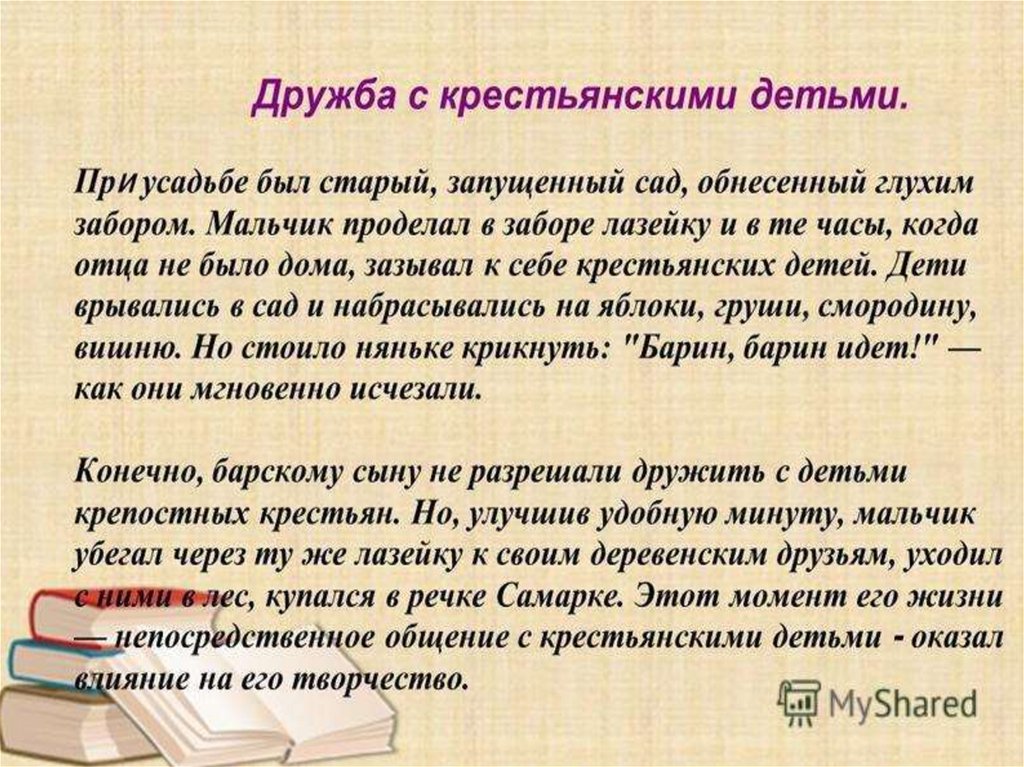 Дружба с крестьянскими детьми.

При усадьбе был старый, запущенный сад, обнесенный глухим забором. Мальчик проделал в заборе лазейку и в те часы, когда отца не было дома, зазывал к себе крестьянских детей. Дети врывались в сад и набрасывались на яблоки, груши, смородину, вишню. Но стоило няньке крикнуть: "Барин, барин идет!" — как они мгновенно исчезали.

Конечно, барскому сыну не разрешали дружить с детьми крепостных крестьян. Но, улучшив удобную минуту, мальчик убегал через ту же лазейку к своим деревенским друзьям, уходил с ними в лес, купался в речке Самарке. Этот момент его жизни — непосредственное общение с крестьянскими детьми - оказал влияние на его творчество.

MyShared